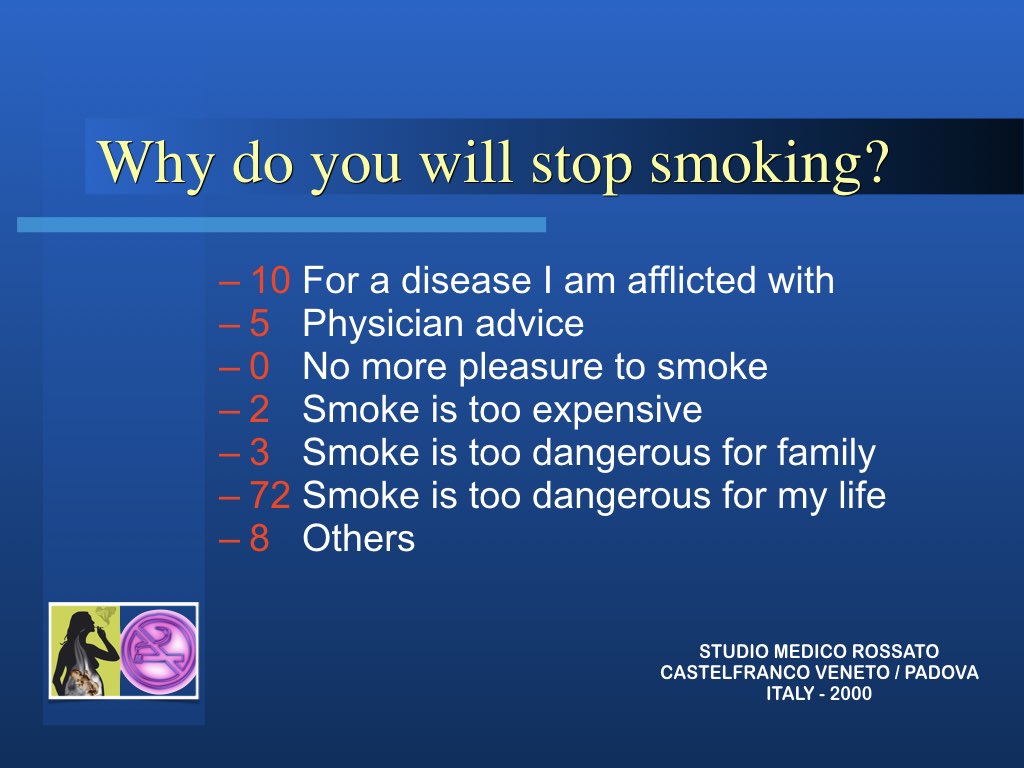 Why do you will stop smoking?

– 10 For a disease I am afflicted with
– 5 Physician advice
– 0 No more pleasure to smoke
– 2 Smoke is too expensive
– 3 Smoke is too dangerous for family
– 72 Smoke is too dangerous for my life
– 8 Others

STUDIO MEDICO ROSSATO
CASTELFRANCO VENETO / PADOVA
ITALY - 2000